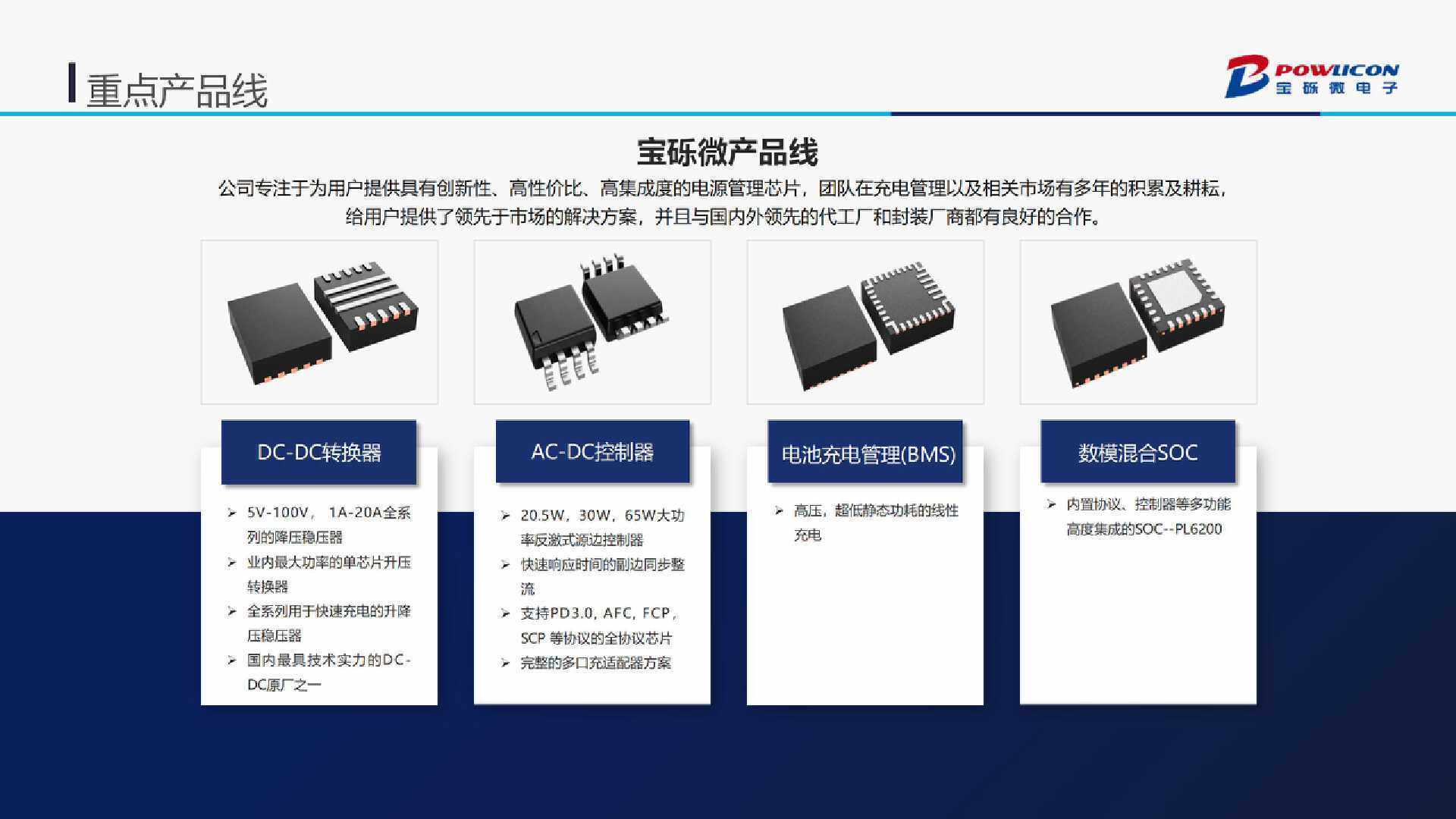 重点产品线

POWLICON
宝砾微电子

宝砾微产品线

公司专注于为用户提供具有创新性、高性价比、高集成度的电源管理芯片，团队在充电管理以及相关市场有多年的积累及耕耘，给用户提供了领先于市场的解决方案，并且与国内外领先的代工厂和封装厂商都有良好的合作。

DC-DC转换器

➢ 5V-100V， 1A-20A全系列的降压稳压器
➢ 业内最大功率的单芯片升压转换器
➢ 全系列用于快速充电的升降压稳压器
➢ 国内最具技术实力的DC-DC原厂之一

AC-DC控制器

➢ 20.5W，30W，65W大功率反激式源边控制器
➢ 快速响应时间的副边同步整流
➢ 支持PD3.0，AFC，FCP，SCP 等协议的全协议芯片
➢ 完整的多口充适配器方案

电池充电管理(BMS)

➢ 高压，超低静态功耗的线性充电

数模混合SOC

➢ 内置协议、控制器等多功能高度集成的SOC--PL6200